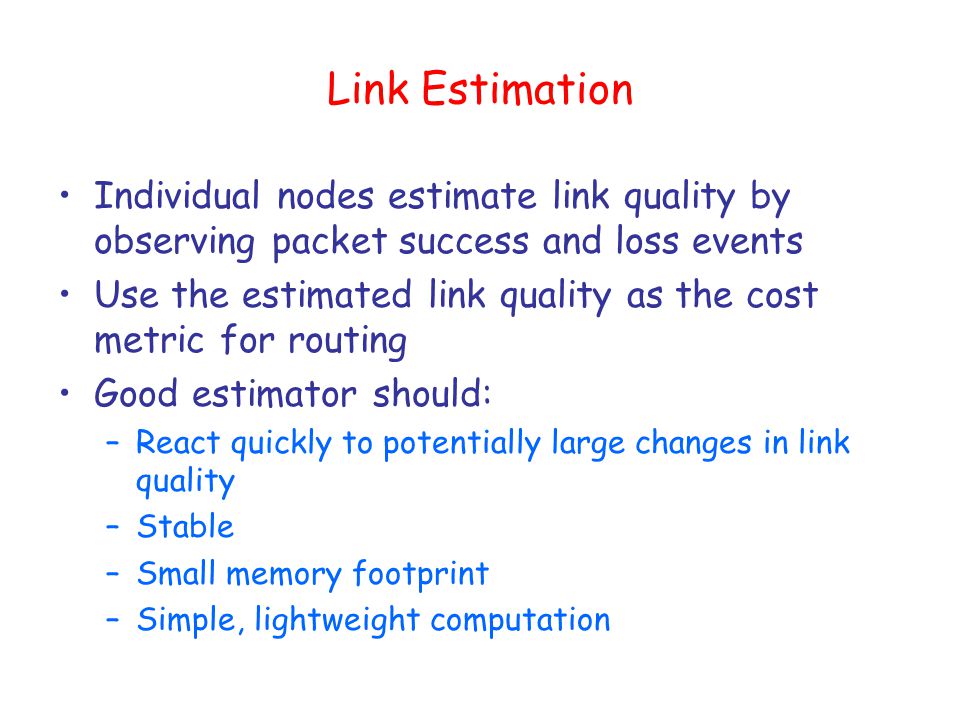 Link Estimation

• Individual nodes estimate link quality by observing packet success and loss events
• Use the estimated link quality as the cost metric for routing
• Good estimator should:
  – React quickly to potentially large changes in link quality
  – Stable
  – Small memory footprint
  – Simple, lightweight computation